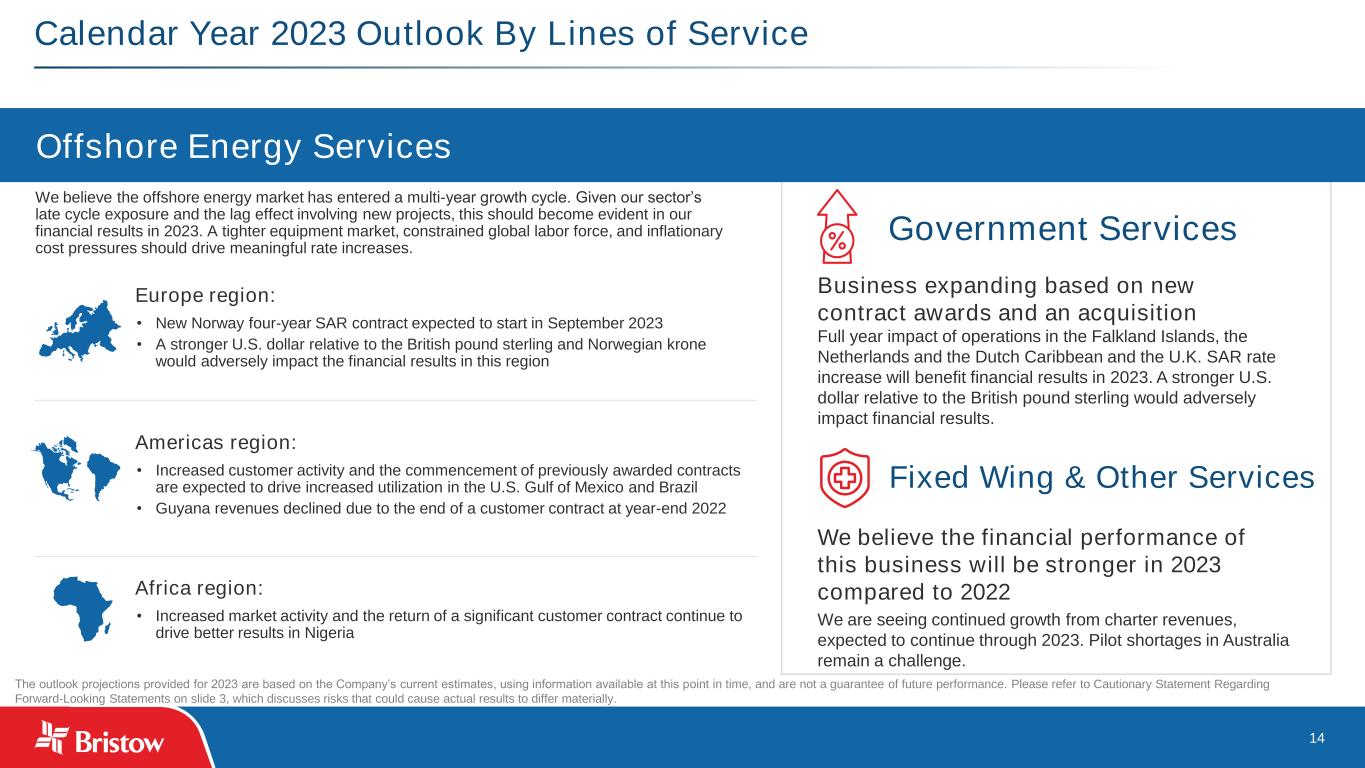 Calendar Year 2023 Outlook By Lines of Service

Offshore Energy Services

We believe the offshore energy market has entered a multi-year growth cycle. Given our sector's late cycle exposure and the lag effect involving new projects, this should become evident in our financial results in 2023. A tighter equipment market, constrained global labor force, and inflationary cost pressures should drive meaningful rate increases.

Europe region:

• New Norway four-year SAR contract expected to start in September 2023
• A stronger U.S. dollar relative to the British pound sterling and Norwegian krone would adversely impact the financial results in this region

Americas region:

• Increased customer activity and the commencement of previously awarded contracts are expected to drive increased utilization in the U.S. Gulf of Mexico and Brazil
• Guyana revenues declined due to the end of a customer contract at year-end 2022

Africa region:

• Increased market activity and the return of a significant customer contract continue to drive better results in Nigeria

%

Government Services

Business expanding based on new contract awards and an acquisition
Full year impact of operations in the Falkland Islands, the Netherlands and the Dutch Caribbean and the U.K. SAR rate increase will benefit financial results in 2023. A stronger U.S. dollar relative to the British pound sterling would adversely impact financial results.

Fixed Wing & Other Services

We believe the financial performance of this business will be stronger in 2023 compared to 2022
We are seeing continued growth from charter revenues, expected to continue through 2023. Pilot shortages in Australia remain a challenge.

The outlook projections provided for 2023 are based on the Company's current estimates, using information available at this point in time, and are not a guarantee of future performance. Please refer to Cautionary Statement Regarding Forward-Looking Statements on slide 3, which discusses risks that could cause actual results to differ materially.

Bristow

14